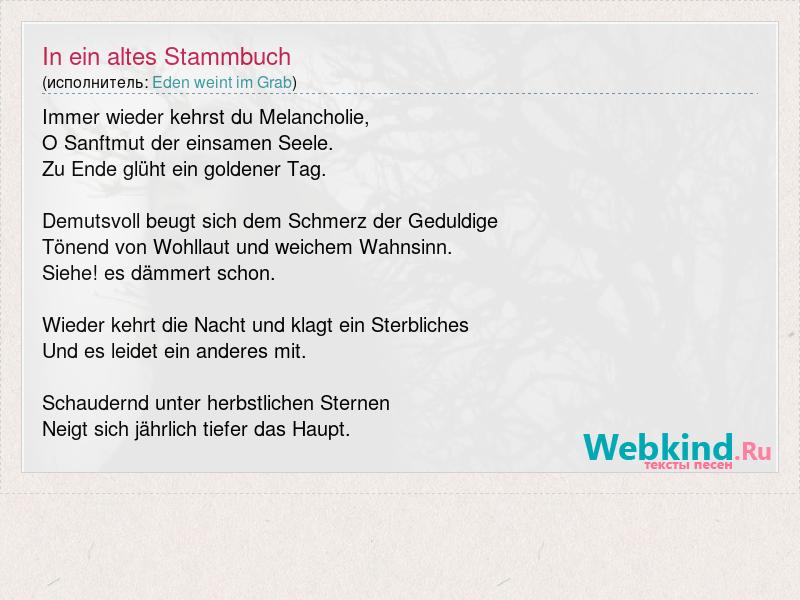 In ein altes Stammbuch
(исполнитель: Eden weint im Grab)

Immer wieder kehrst du Melancholie,
O Sanftmut der einsamen Seele.
Zu Ende glüht ein goldener Tag.

Demutsvoll beugt sich dem Schmerz der Geduldige
Tönend von Wohllaut und weichem Wahnsinn.
Siehe! es dämmert schon.

Wieder kehrt die Nacht und klagt ein Sterbliches
Und es leidet ein anderes mit.

Schaudernd unter herbstlichen Sternen
Neigt sich jährlich tiefer das Haupt.

Webkind.Ru
тексты песен